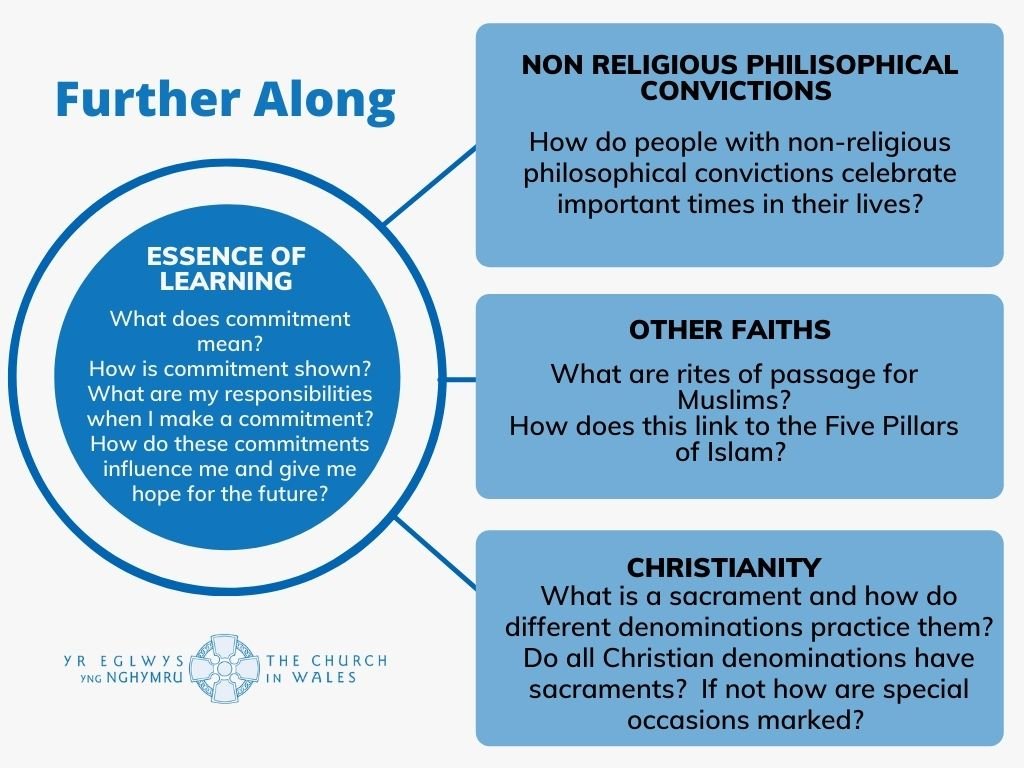 Further Along

ESSENCE OF LEARNING

What does commitment mean?
How is commitment shown?
What are my responsibilities when I make a commitment?
How do these commitments influence me and give me hope for the future?

NON RELIGIOUS PHILISOPHICAL CONVICTIONS

How do people with non-religious philosophical convictions celebrate important times in their lives?

OTHER FAITHS

What are rites of passage for Muslims?
How does this link to the Five Pillars of Islam?

CHRISTIANITY

What is a sacrament and how do different denominations practice them?
Do all Christian denominations have sacraments? If not how are special occasions marked?

YR EGLWYS YNG NGHYMRU THE CHURCH IN WALES